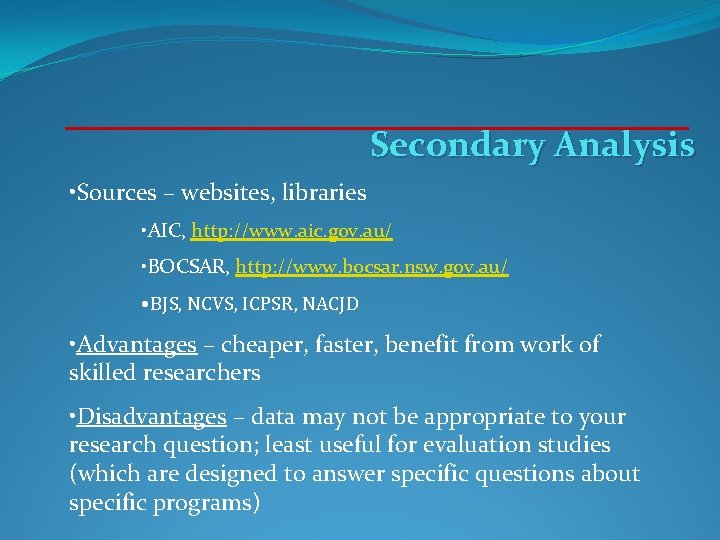 Secondary Analysis

•Sources – websites, libraries

•AIC, http://www.aic.gov.au/

•BOCSAR, http://www.bocsar.nsw.gov.au/

•BJS, NCVS, ICPSR, NACJD

•Advantages – cheaper, faster, benefit from work of skilled researchers

•Disadvantages – data may not be appropriate to your research question; least useful for evaluation studies (which are designed to answer specific questions about specific programs)